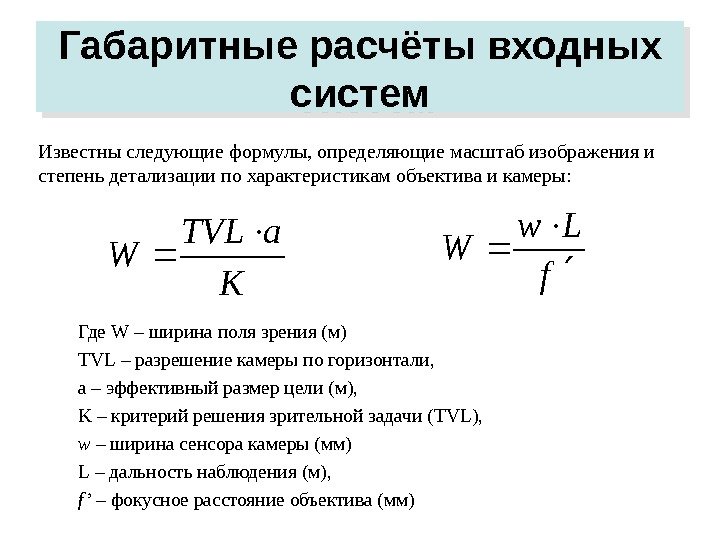 Габаритные расчёты входных систем

Известны следующие формулы, определяющие масштаб изображения и степень детализации по характеристикам объектива и камеры:

$W = \frac{TVL \cdot a}{K}$

$W = \frac{w \cdot L}{f'}$

Где W – ширина поля зрения (м)
TVL – разрешение камеры по горизонтали,
a – эффективный размер цели (м),
K – критерий решения зрительной задачи (TVL),
$w$ – ширина сенсора камеры (мм)
L – дальность наблюдения (м),
$f'$ – фокусное расстояние объектива (мм)